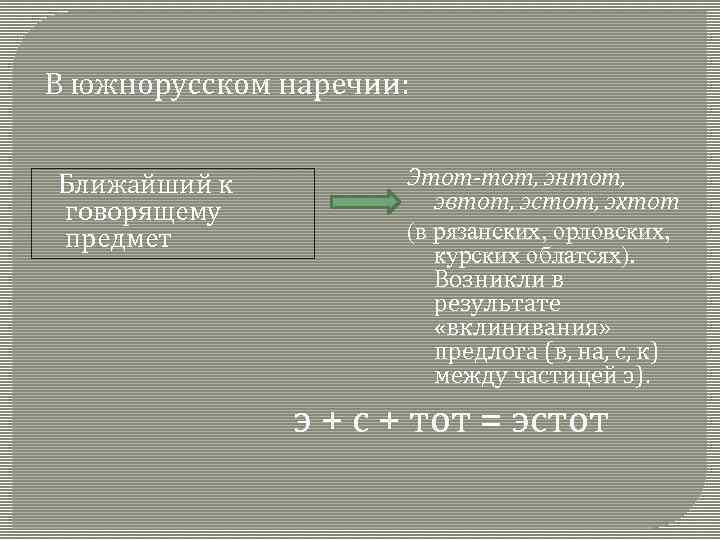 В южнорусском наречии:

Ближайший к говорящему предмет

Этот-тот, энтот, эвтот, эстот, эхтот (в рязанских, орловских, курских облатсях). Возникли в результате «вклинивания» предлога (в, на, с, к) между частицей э).

э + с + тот = эстот